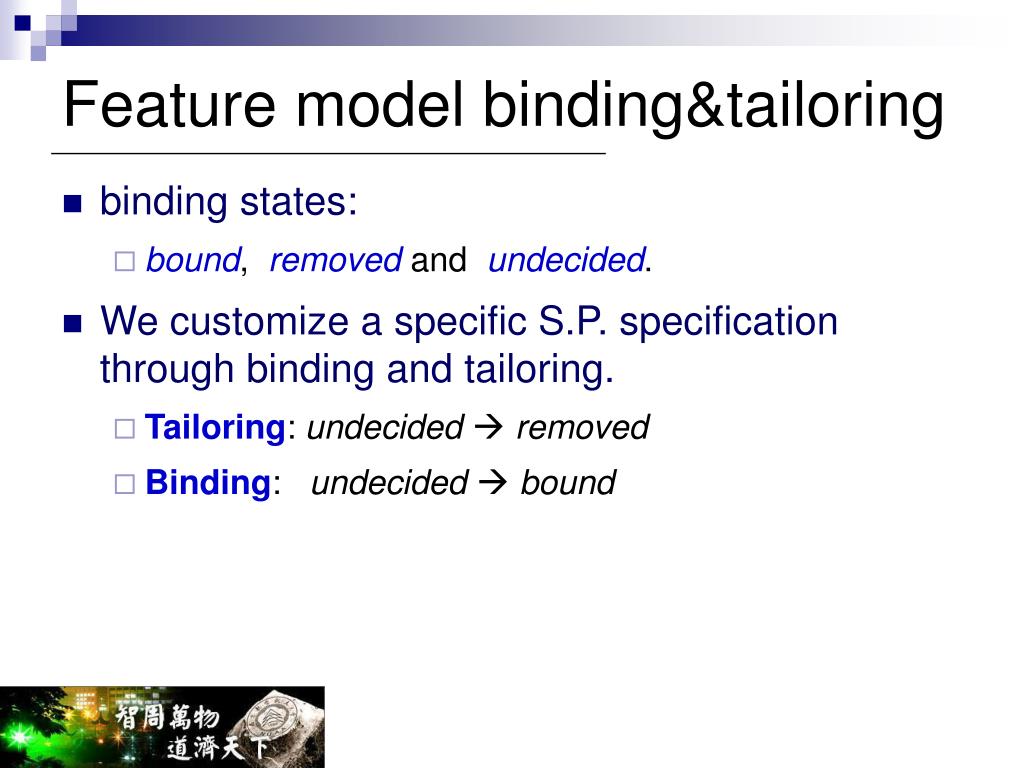 Feature model binding&tailoring

binding states:

bound, removed and undecided.

We customize a specific S.P. specification through binding and tailoring.

Tailoring: undecided → removed

Binding: undecided → bound

智周萬物
道濟天下